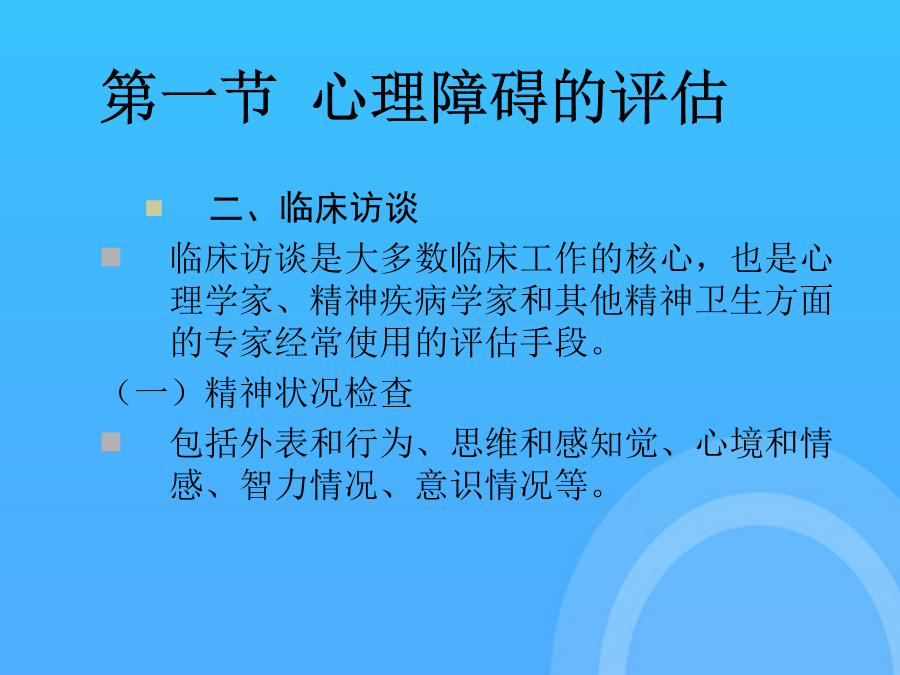 第一节 心理障碍的评估

二、临床访谈

临床访谈是大多数临床工作的核心，也是心理学家、精神疾病学家和其他精神卫生方面的专家经常使用的评估手段。

（一）精神状况检查

包括外表和行为、思维和感知觉、心境和情感、智力情况、意识情况等。